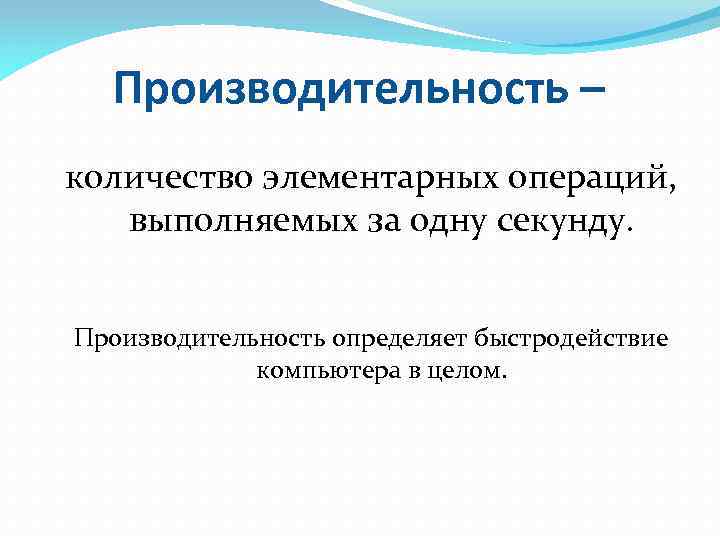 Производительность –

количество элементарных операций, выполняемых за одну секунду.

Производительность определяет быстродействие компьютера в целом.